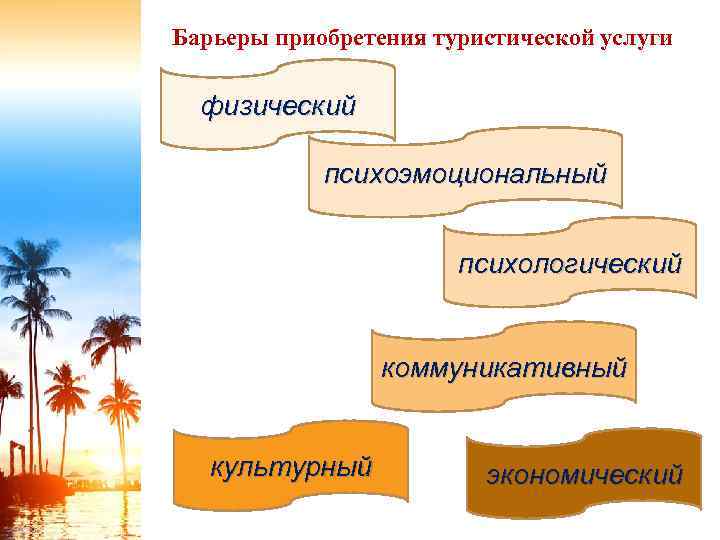 Барьеры приобретения туристической услуги

физический

психоэмоциональный

психологический

коммуникативный

культурный

экономический